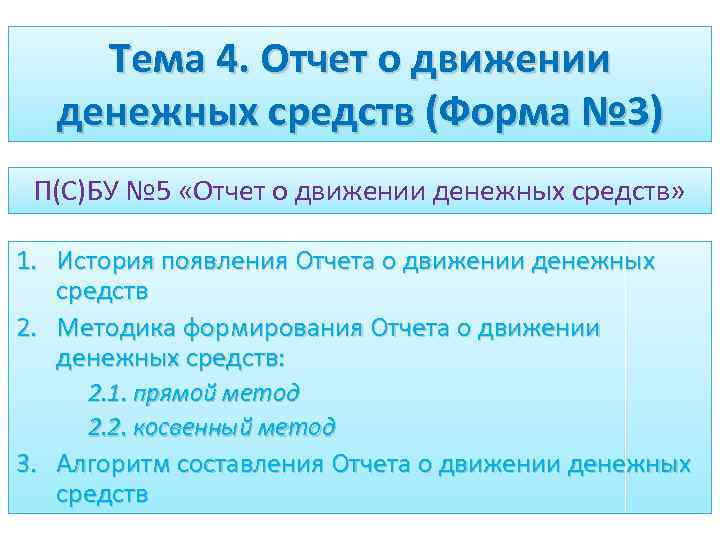 Тема 4. Отчет о движении денежных средств (Форма №3)

П(С)БУ №5 «Отчет о движении денежных средств»

1. История появления Отчета о движении денежных средств
2. Методика формирования Отчета о движении денежных средств:
2.1. прямой метод
2.2. косвенный метод
3. Алгоритм составления Отчета о движении денежных средств